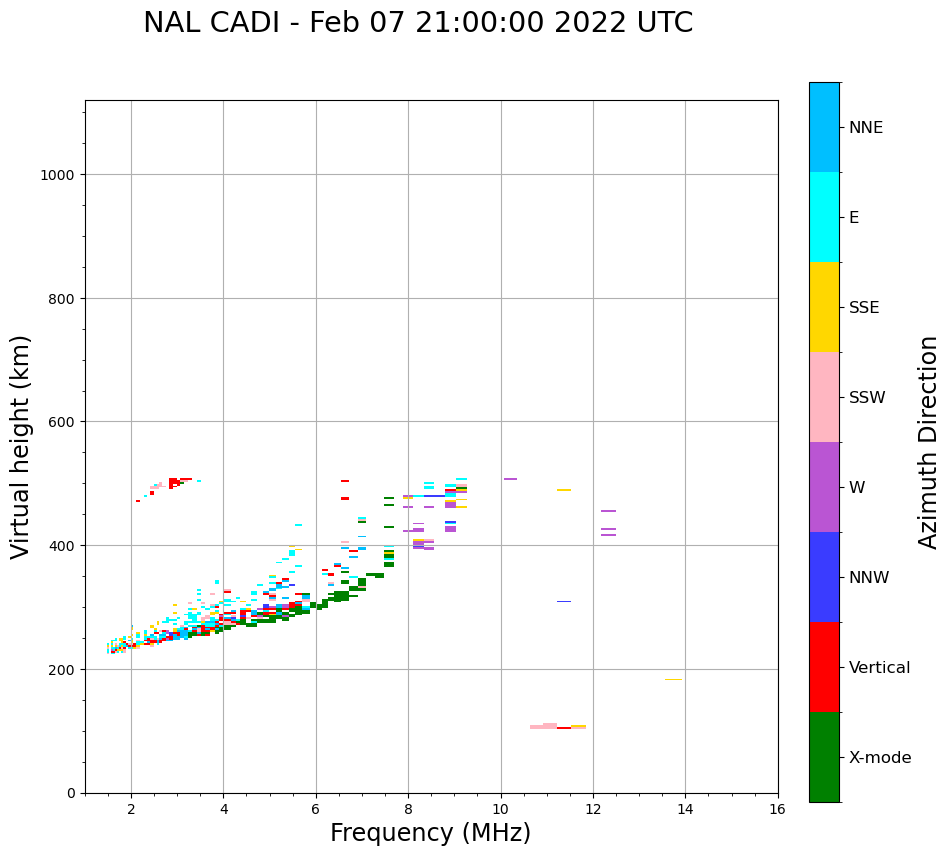 NAL CADI - Feb 07 21:00:00 2022 UTC

Virtual height (km)

1000
800
600
400
200
0

2
4
6
8
10
12
14
16

Frequency (MHz)

NNE
E
SSE
SSW
W
NNW
Vertical
X-mode

Azimuth Direction